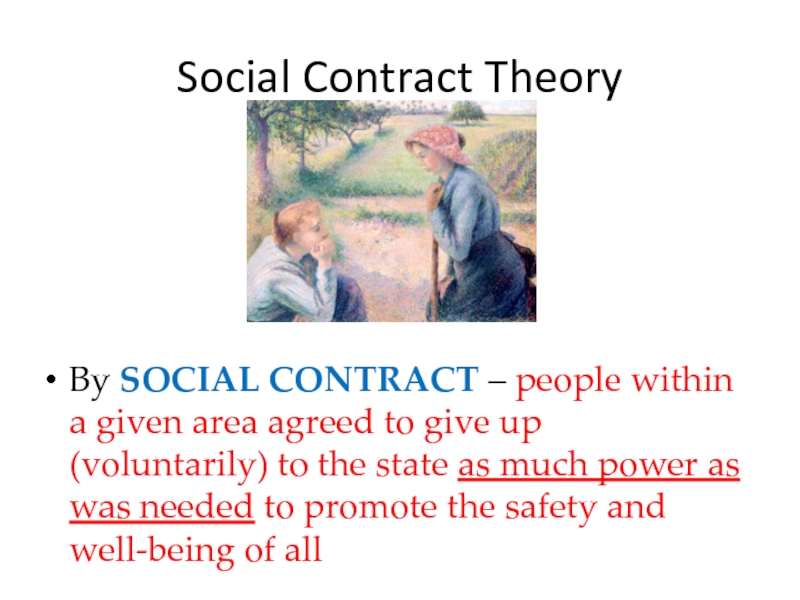 Social Contract Theory

• By SOCIAL CONTRACT – people within a given area agreed to give up (voluntarily) to the state as much power as was needed to promote the safety and well-being of all